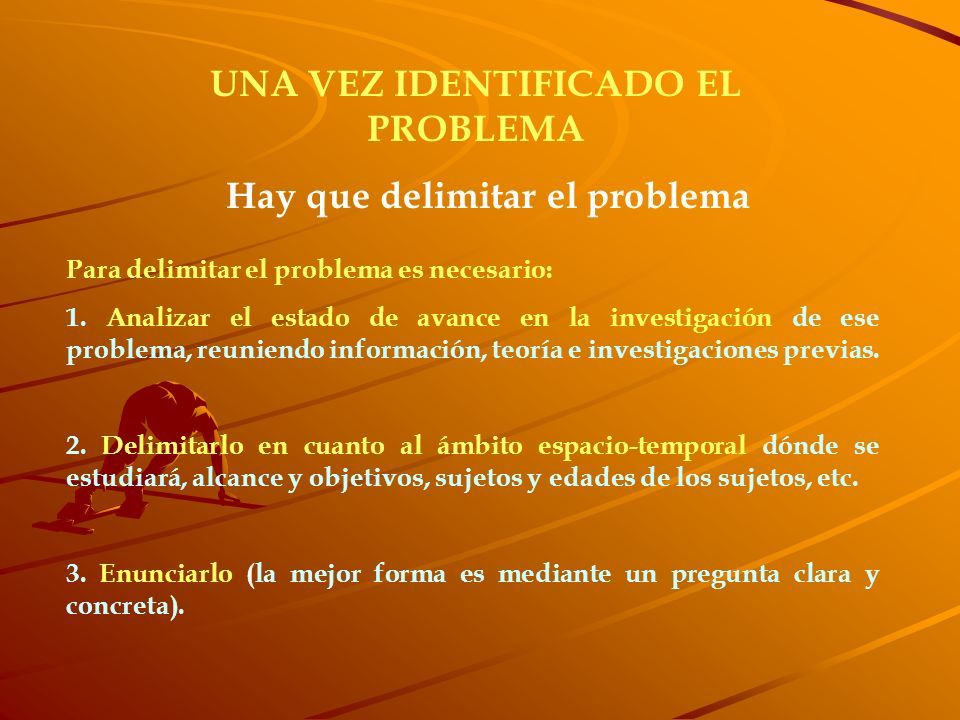 UNA VEZ IDENTIFICADO EL PROBLEMA

Hay que delimitar el problema

Para delimitar el problema es necesario:

1. Analizar el estado de avance en la investigación de ese problema, reuniendo información, teoría e investigaciones previas.

2. Delimitarlo en cuanto al ámbito espacio-temporal dónde se estudiará, alcance y objetivos, sujetos y edades de los sujetos, etc.

3. Enunciarlo (la mejor forma es mediante un pregunta clara y concreta).